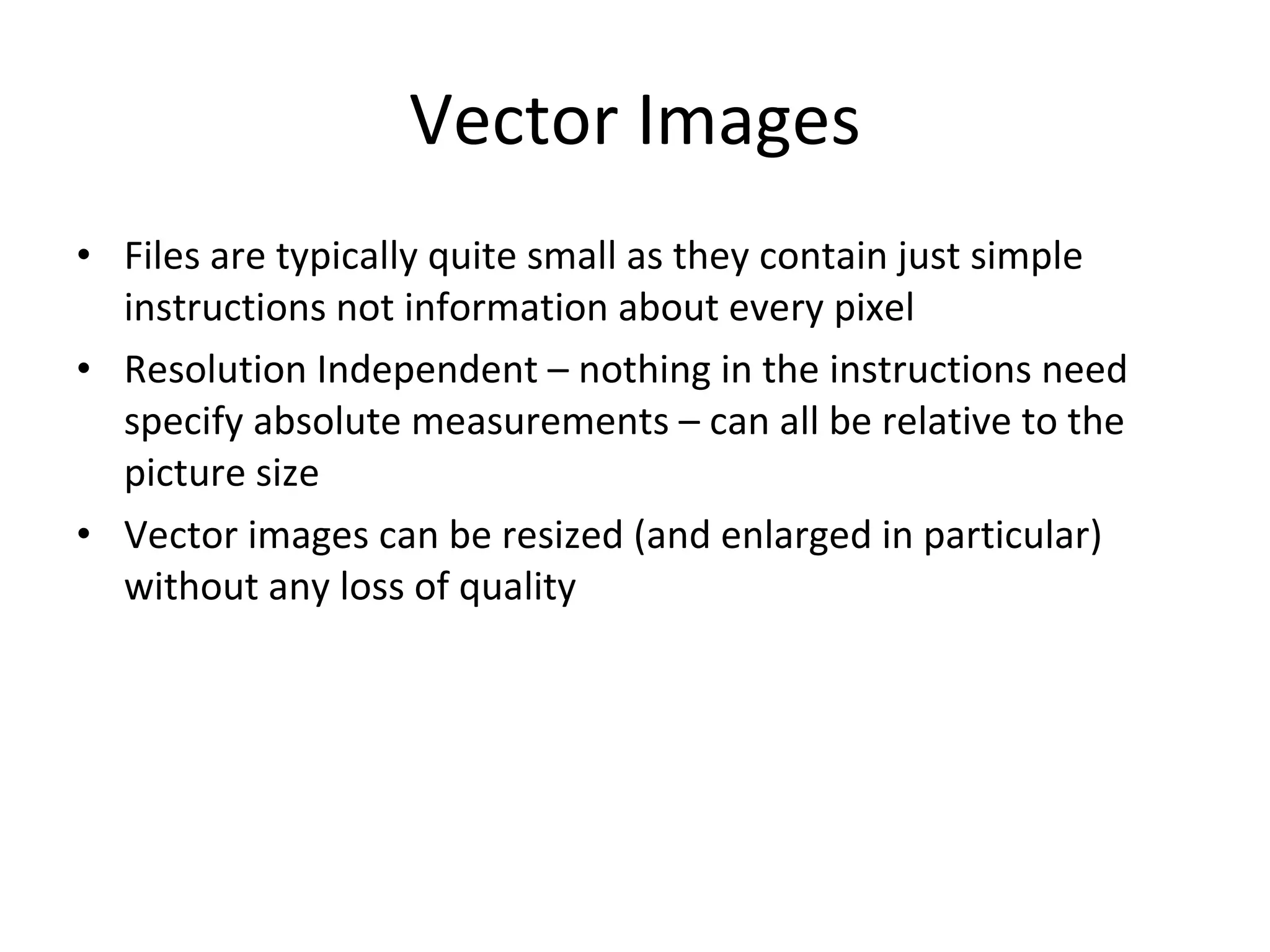 Vector Images

• Files are typically quite small as they contain just simple instructions not information about every pixel
• Resolution Independent – nothing in the instructions need specify absolute measurements – can all be relative to the picture size
• Vector images can be resized (and enlarged in particular) without any loss of quality